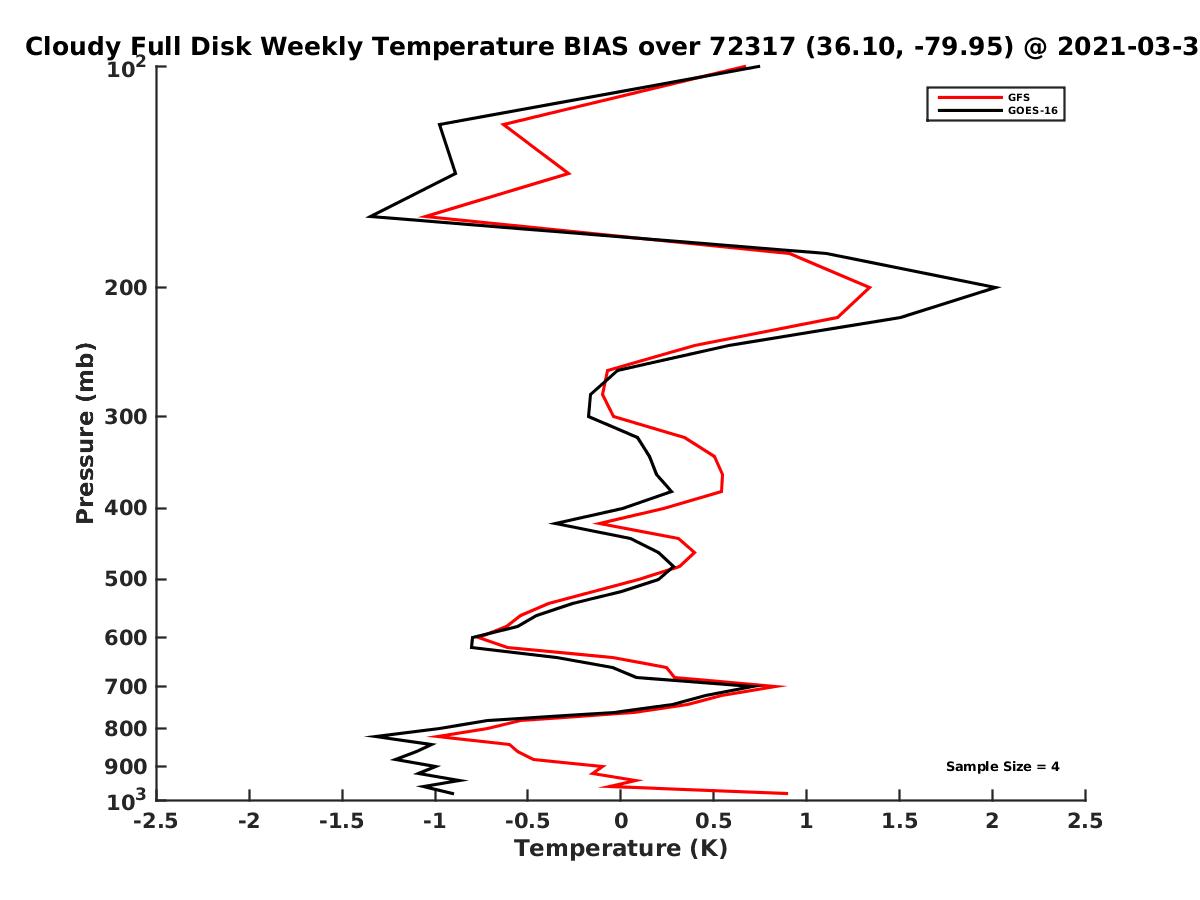 Cloudy Full Disk Weekly Temperature BIAS over 72317 (36.10, -79.95) @ 2021-03-3

GFS
GOES-16

Pressure (mb)

$10^2$
200
300
400
500
600
700
800
900
$10^3$

Sample Size = 4

-2.5
-2
-1.5
-1
-0.5
0
0.5
1
1.5
2
2.5
Temperature (K)